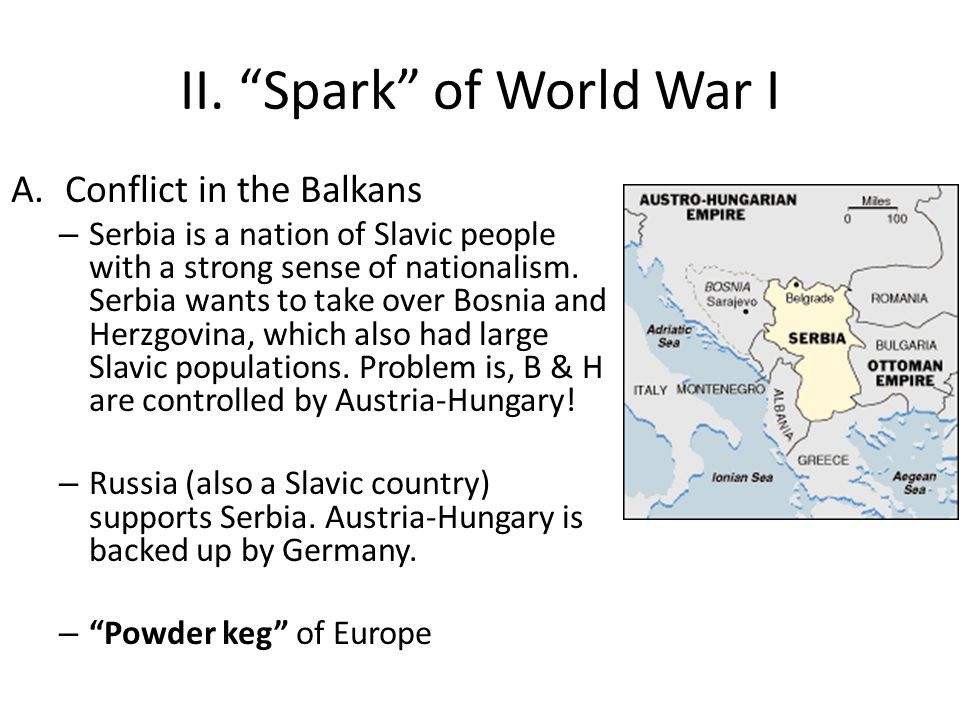 II. “Spark” of World War I

A. Conflict in the Balkans

– Serbia is a nation of Slavic people with a strong sense of nationalism. Serbia wants to take over Bosnia and Herzgovina, which also had large Slavic populations. Problem is, B & H are controlled by Austria-Hungary!

– Russia (also a Slavic country) supports Serbia. Austria-Hungary is backed up by Germany.

– **“Powder keg”** of Europe

AUSTRO-HUNGARIAN EMPIRE
Miles
0 100
BOSNIA
Sarajevo
Belgrade
ROMANIA
Adriatic Sea
SERBIA
BULGARIA
OTTOMAN EMPIRE
ITALY
MONTENEGRO
ALBANIA
GREECE
Ionian Sea
Aegean Sea